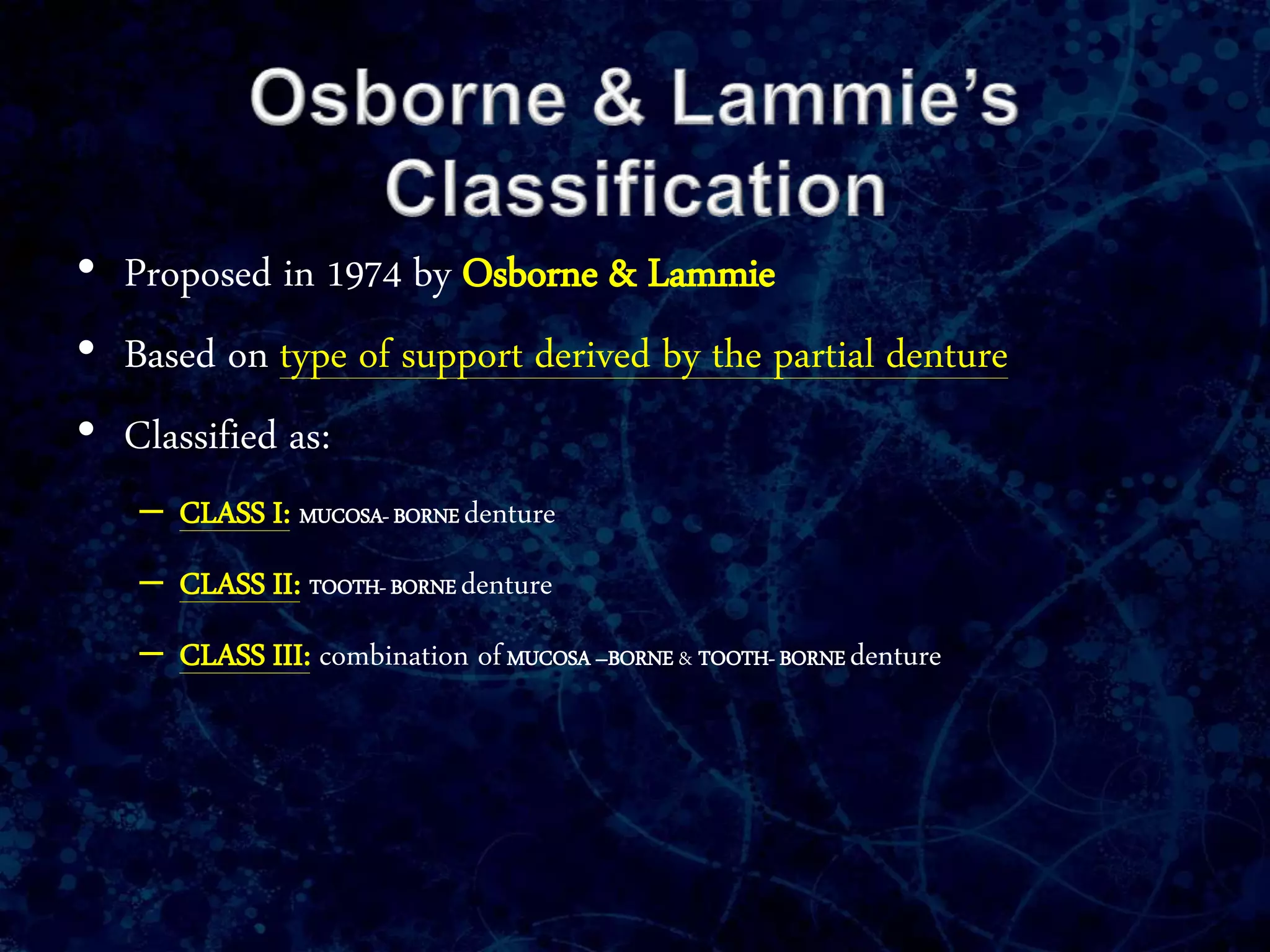 Osborne & Lammie's Classification

• Proposed in 1974 by Osborne & Lammie

• Based on type of support derived by the partial denture

• Classified as:

– CLASS I: MUCOSA- BORNE denture

– CLASS II: TOOTH- BORNE denture

– CLASS III: combination of MUCOSA –BORNE & TOOTH- BORNE denture